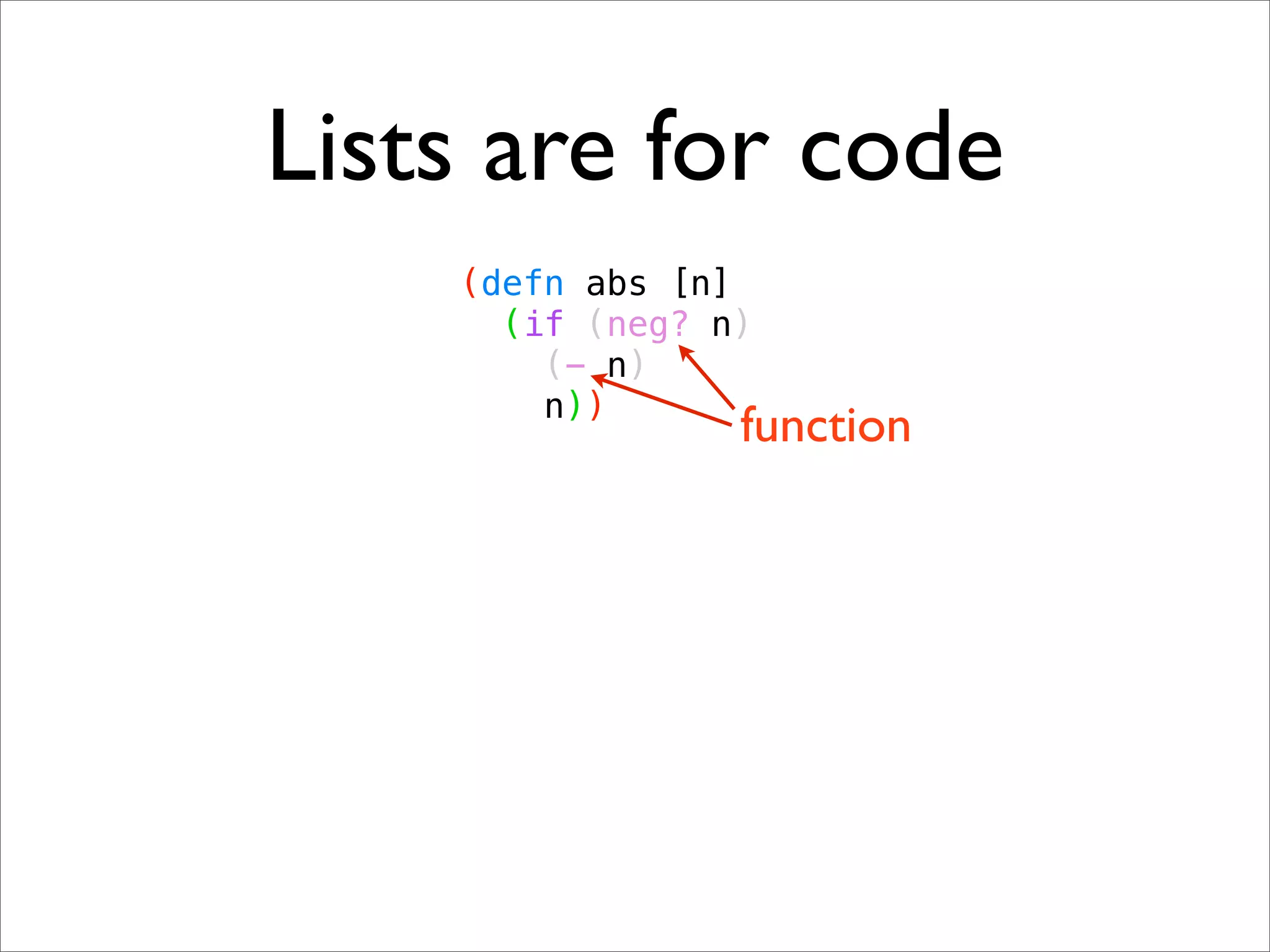 Lists are for code

(defn abs [n]
  (if (neg? n)
    (- n)
    n))

function